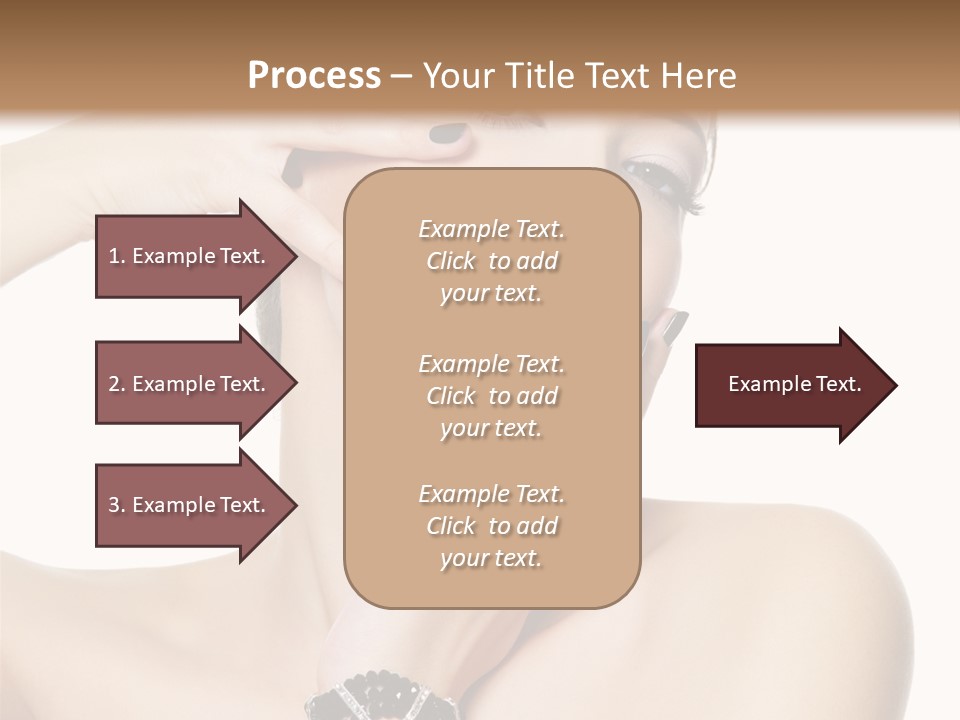 Process – Your Title Text Here

1. Example Text.

2. Example Text.

3. Example Text.

Example Text. Click to add your text.

Example Text. Click to add your text.

Example Text. Click to add your text.

Example Text.